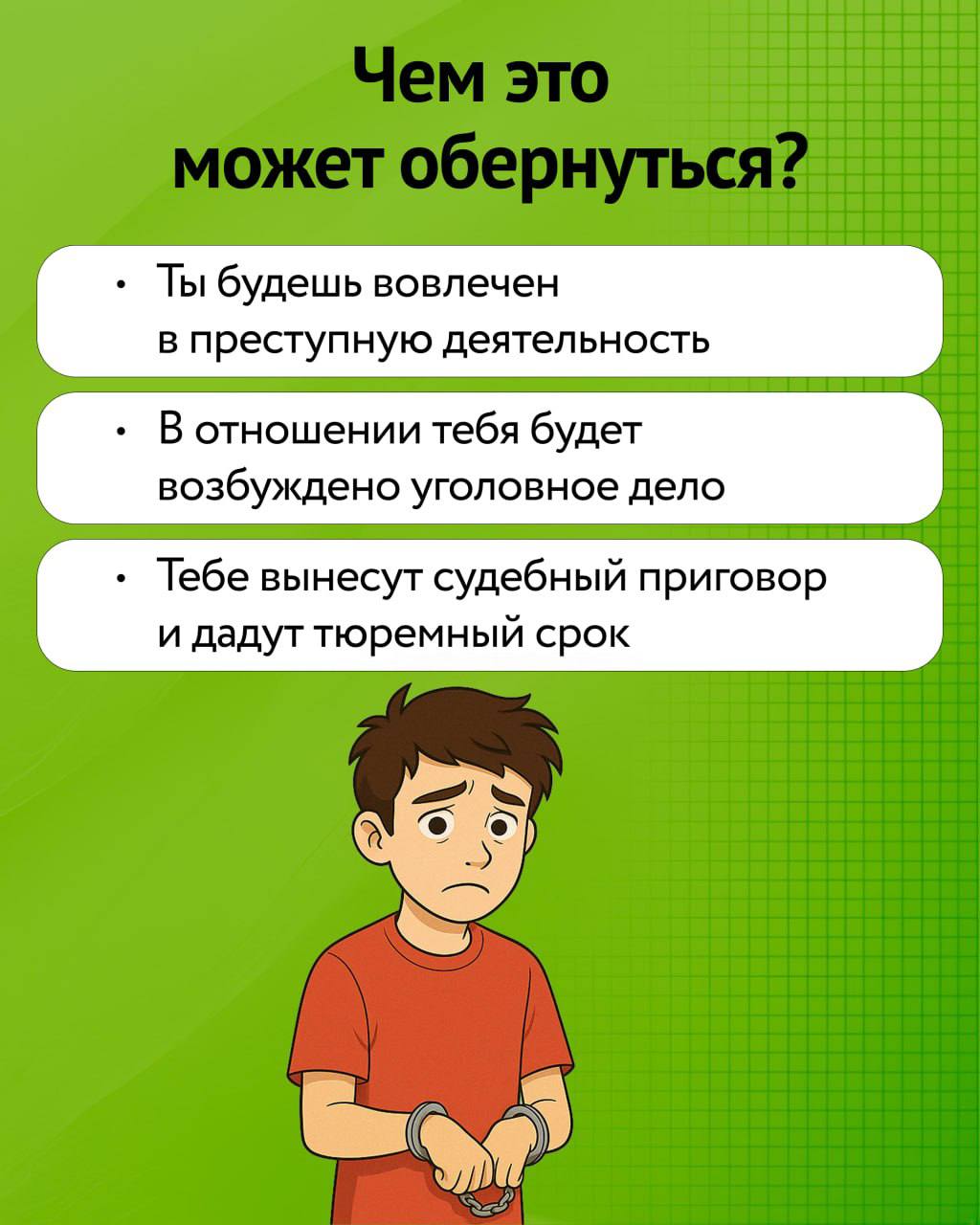 Чем это может обернуться?

• Ты будешь вовлечен в преступную деятельность

• В отношении тебя будет возбуждено уголовное дело

• Тебе вынесут судебный приговор и дадут тюремный срок